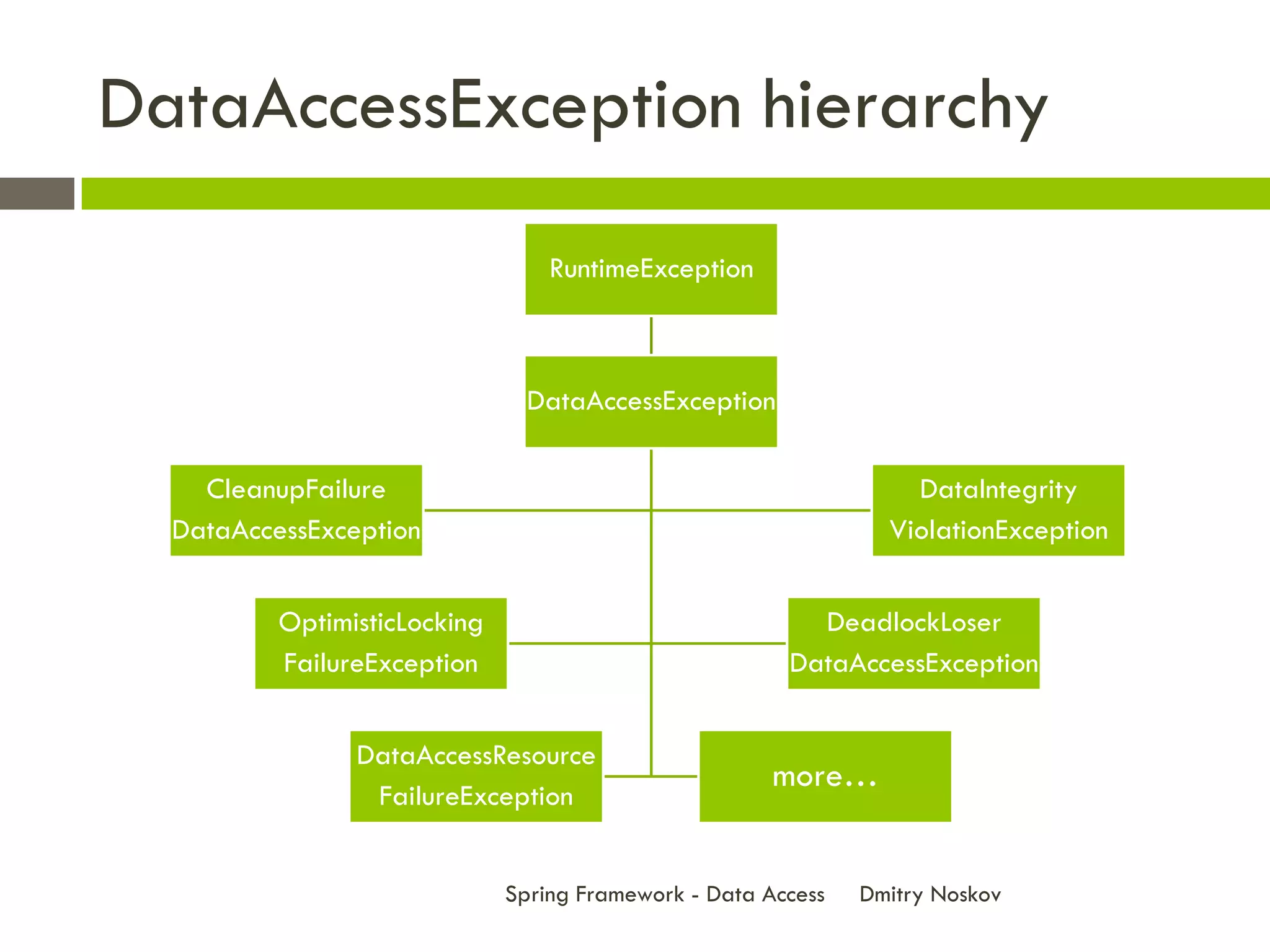 DataAccessException hierarchy

RuntimeException

DataAccessException

CleanupFailure DataAccessException

DataIntegrity ViolationException

OptimisticLocking FailureException

DeadlockLoser DataAccessException

DataAccessResource FailureException

more…

Spring Framework - Data Access Dmitry Noskov